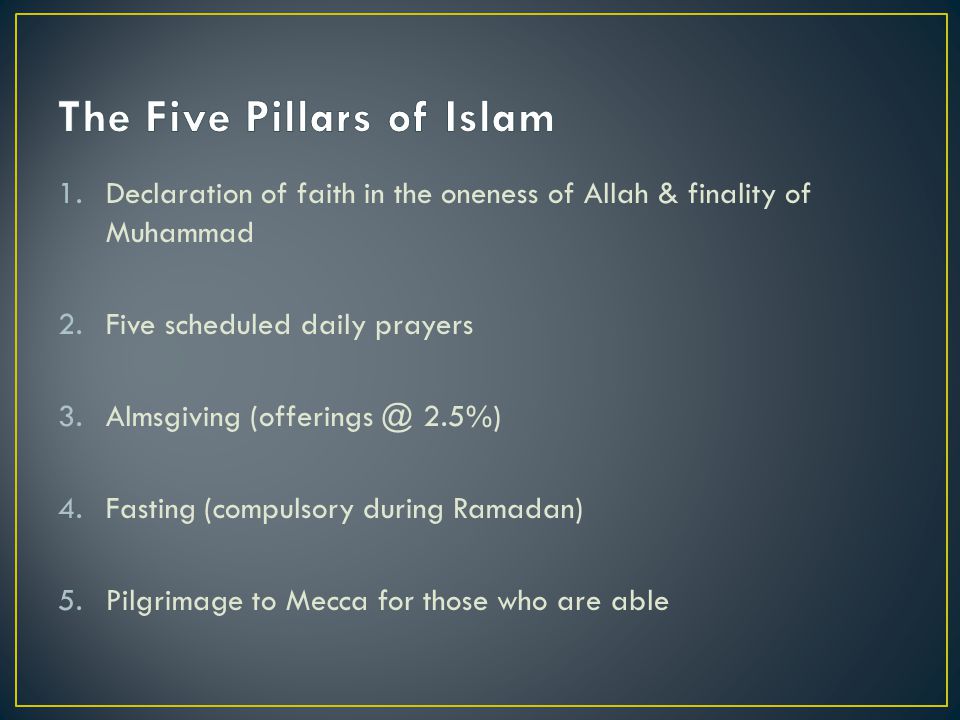 The Five Pillars of Islam

1. Declaration of faith in the oneness of Allah & finality of Muhammad

2. Five scheduled daily prayers

3. Almsgiving (offerings @ 2.5%)

4. Fasting (compulsory during Ramadan)

5. Pilgrimage to Mecca for those who are able